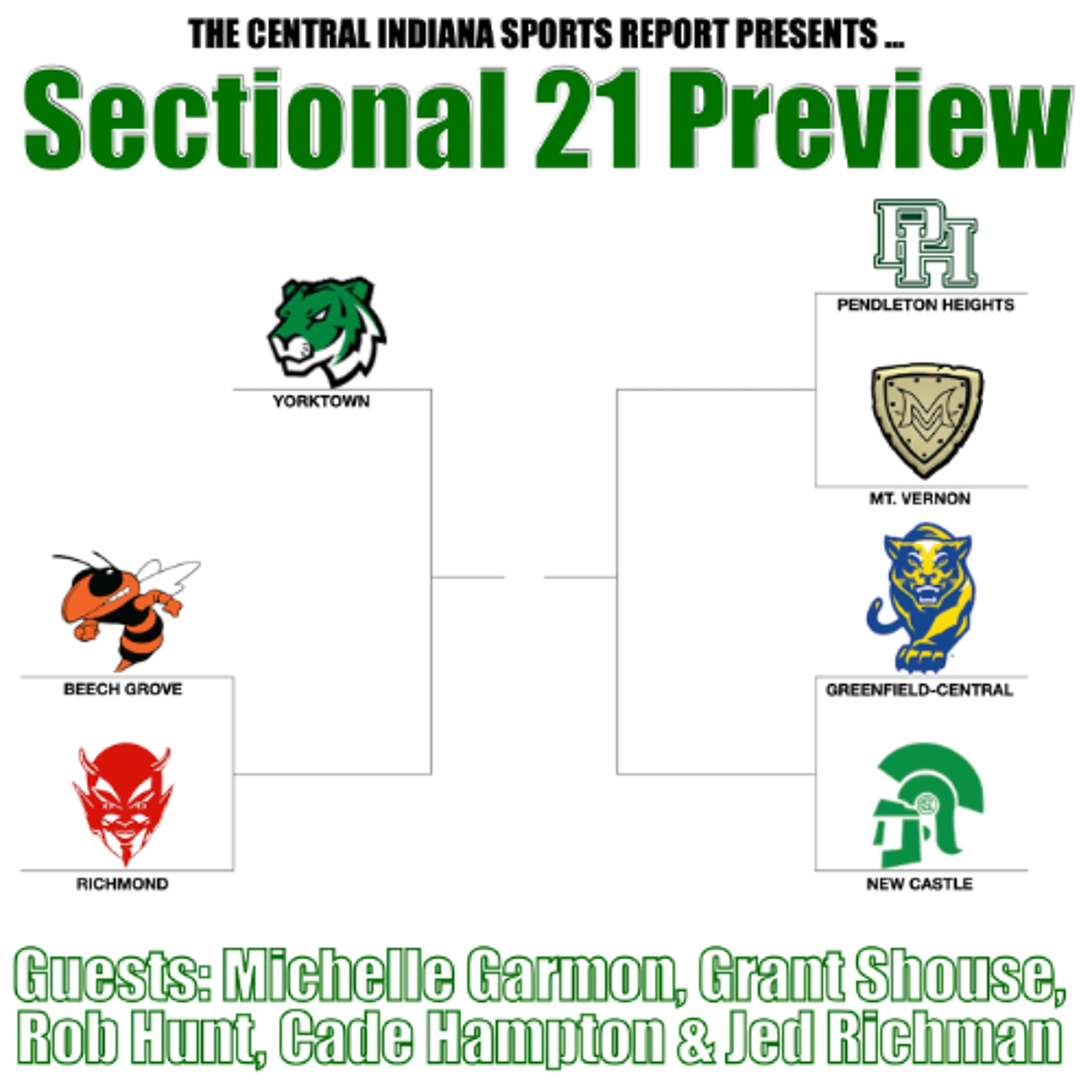 THE CENTRAL INDIANA SPORTS REPORT PRESENTS ...

Sectional 21 Preview

YORKTOWN

BEECH GROVE

RICHMOND

PH

PENDLETON HEIGHTS

MV

MT. VERNON

GREENFIELD-CENTRAL

NEW CASTLE

Guests: Michelle Garmon, Grant Shouse, Rob Hunt, Cade Hampton & Jed Richman